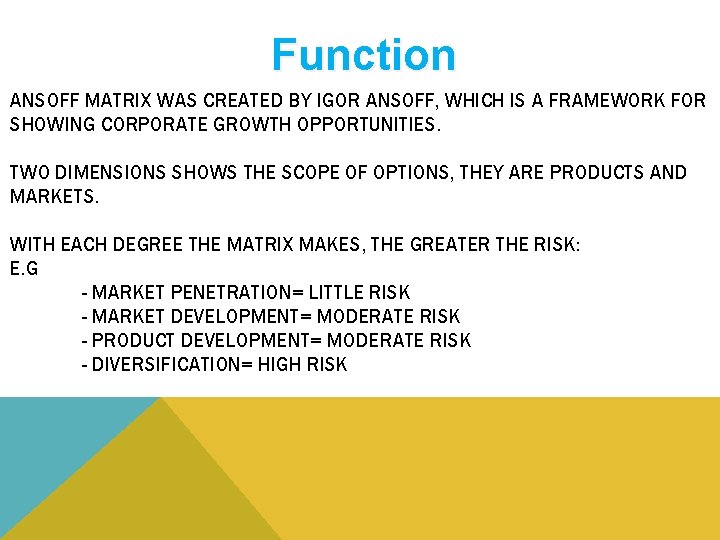 Function

ANSOFF MATRIX WAS CREATED BY IGOR ANSOFF, WHICH IS A FRAMEWORK FOR SHOWING CORPORATE GROWTH OPPORTUNITIES.

TWO DIMENSIONS SHOWS THE SCOPE OF OPTIONS, THEY ARE PRODUCTS AND MARKETS.

WITH EACH DEGREE THE MATRIX MAKES, THE GREATER THE RISK:
E.G
- MARKET PENETRATION= LITTLE RISK
- MARKET DEVELOPMENT= MODERATE RISK
- PRODUCT DEVELOPMENT= MODERATE RISK
- DIVERSIFICATION= HIGH RISK